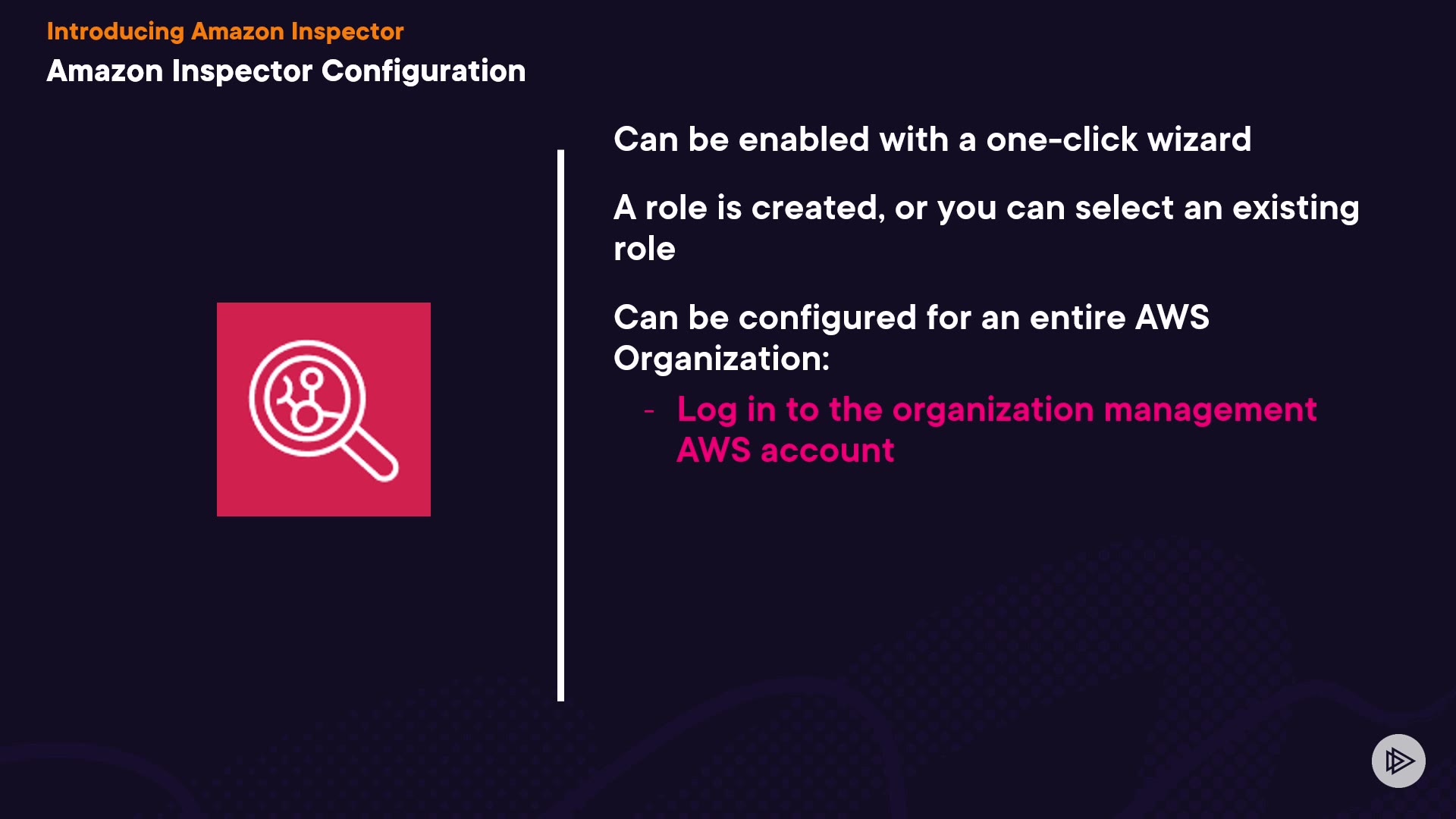 Introducing Amazon Inspector

Amazon Inspector Configuration

Can be enabled with a one-click wizard

A role is created, or you can select an existing role

Can be configured for an entire AWS Organization:

- Log in to the organization management AWS account